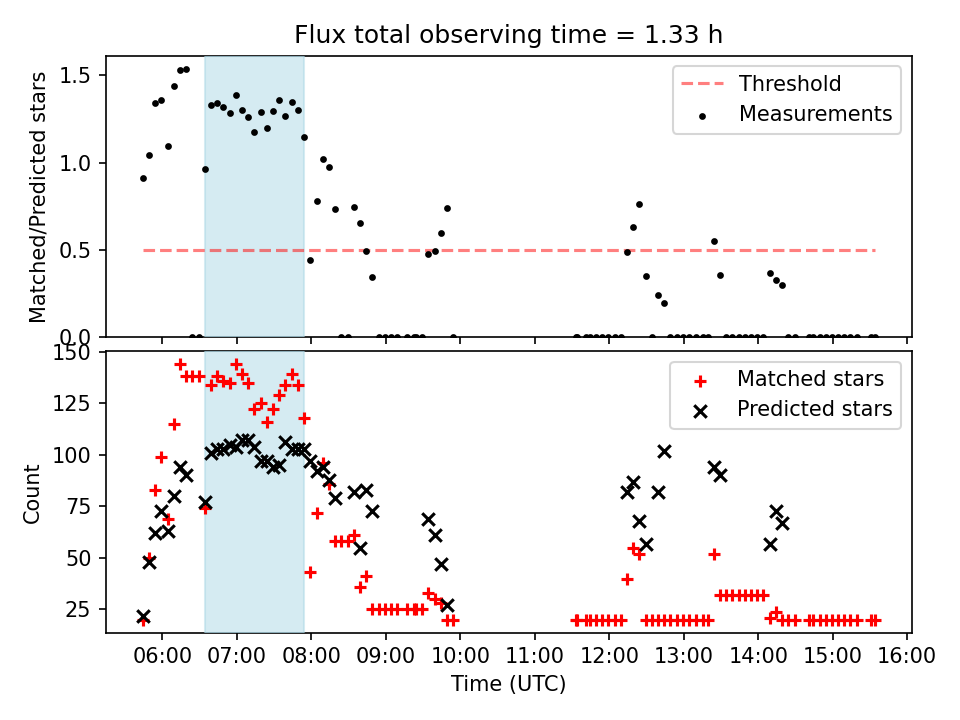 Flux total observing time = 1.33 h

Matched/Predicted stars

1.5
1.0
0.5
0.0

Threshold
Measurements

Count

150
125
100
75
50
25

Matched stars
Predicted stars

06:00 07:00 08:00 09:00 10:00 11:00 12:00 13:00 14:00 15:00 16:00

Time (UTC)